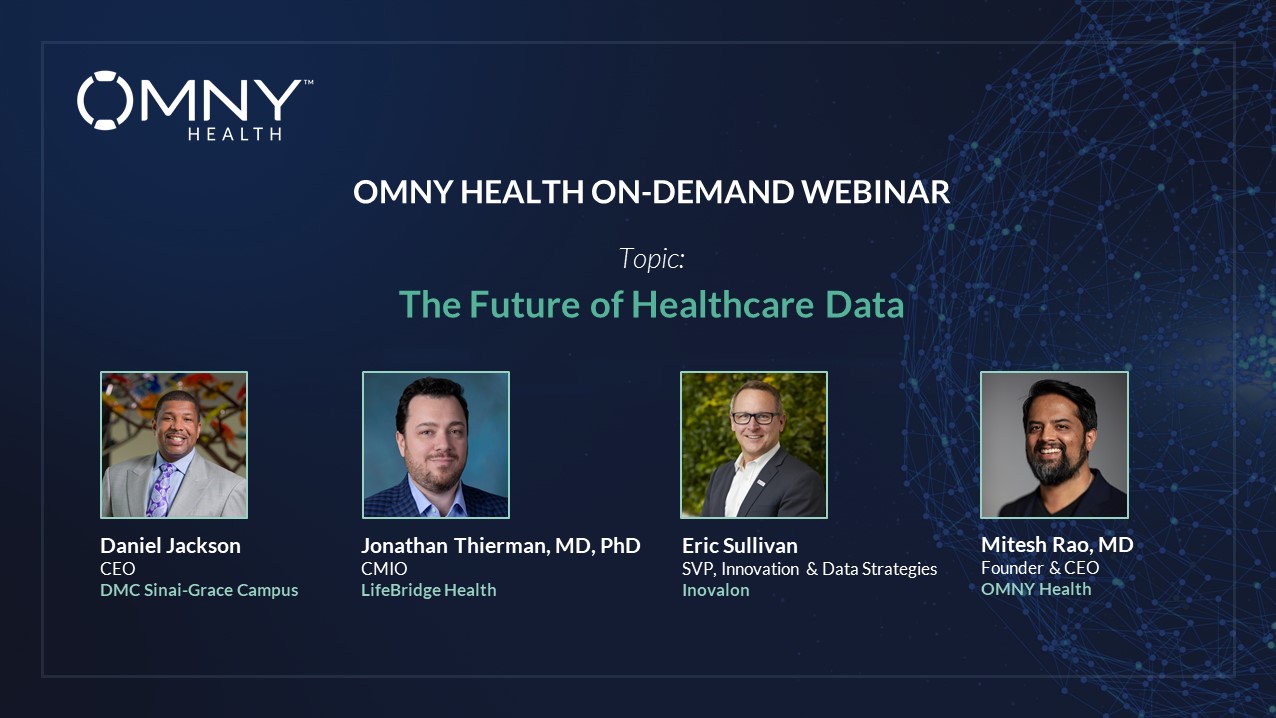 OMNY™
HEALTH

OMNY HEALTH ON-DEMAND WEBINAR

Topic:

The Future of Healthcare Data

Daniel Jackson
CEO
DMC Sinai-Grace Campus

Jonathan Thierman, MD, PhD
CMIO
LifeBridge Health

Eric Sullivan
SVP, Innovation & Data Strategies
Inovalon

Mitesh Rao, MD
Founder & CEO
OMNY Health